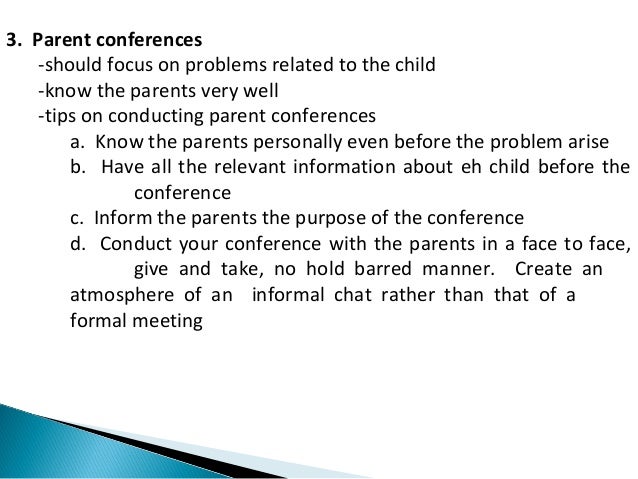 3. Parent conferences
-should focus on problems related to the child
-know the parents very well
-tips on conducting parent conferences
a. Know the parents personally even before the problem arise
b. Have all the relevant information about eh child before the conference
c. Inform the parents the purpose of the conference
d. Conduct your conference with the parents in a face to face, give and take, no hold barred manner. Create an atmosphere of an informal chat rather than that of a formal meeting